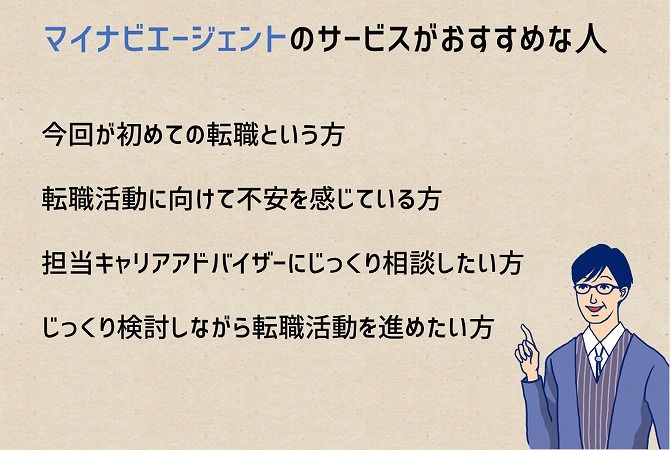 マイナビエージェントのサービスがおすすめな人

今回が初めての転職という方

転職活動に向けて不安を感じている方

担当キャリアアドバイザーにじっくり相談したい方

じっくり検討しながら転職活動を進めたい方